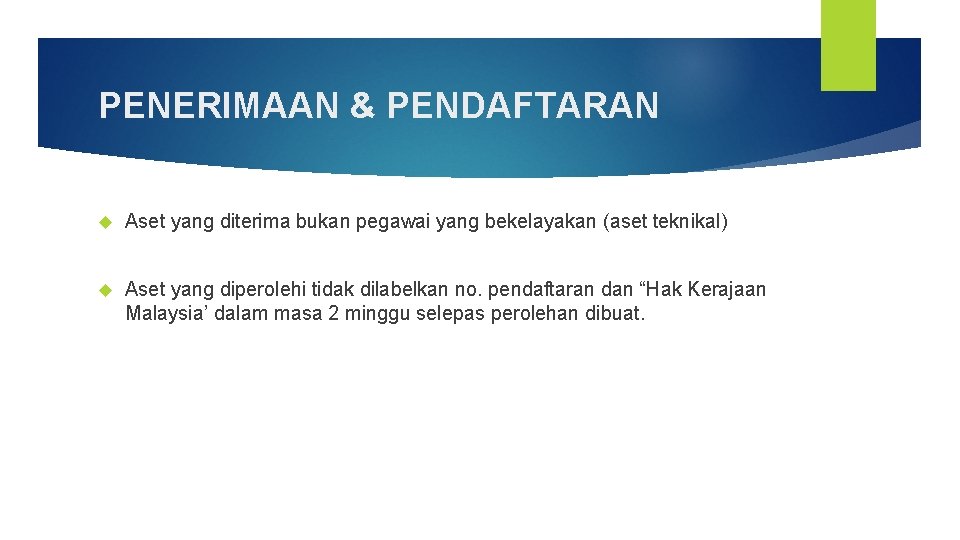 PENERIMAAN & PENDAFTARAN

Aset yang diterima bukan pegawai yang bekelayakan (aset teknikal)

Aset yang diperolehi tidak dilabelkan no. pendaftaran dan “Hak Kerajaan Malaysia’ dalam masa 2 minggu selepas perolehan dibuat.